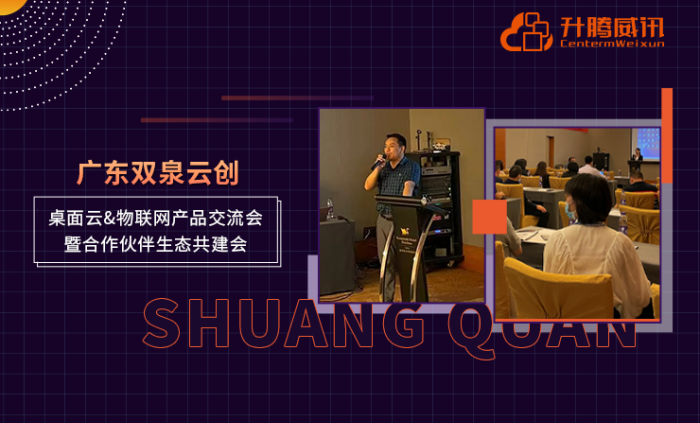 升腾威讯
CentermWeixun

广东双泉云创

桌面云&物联网产品交流会
暨合作伙伴生态共建会

SHUANG QUAN